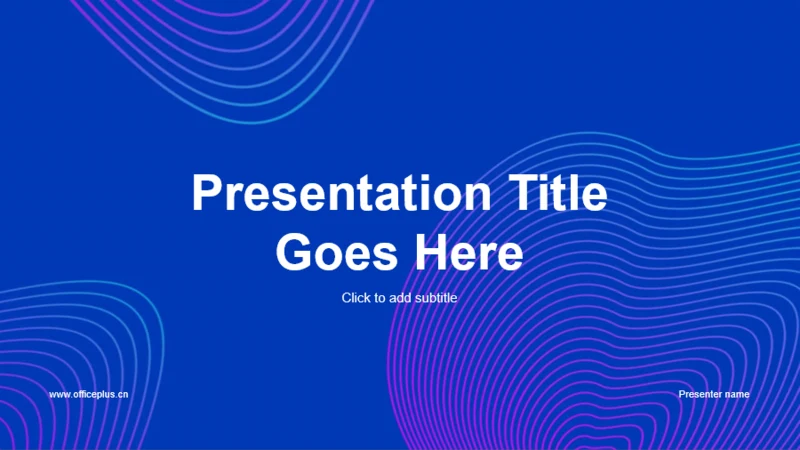 Presentation Title Goes Here

Click to add subtitle

www.officeplus.cn

Presenter name